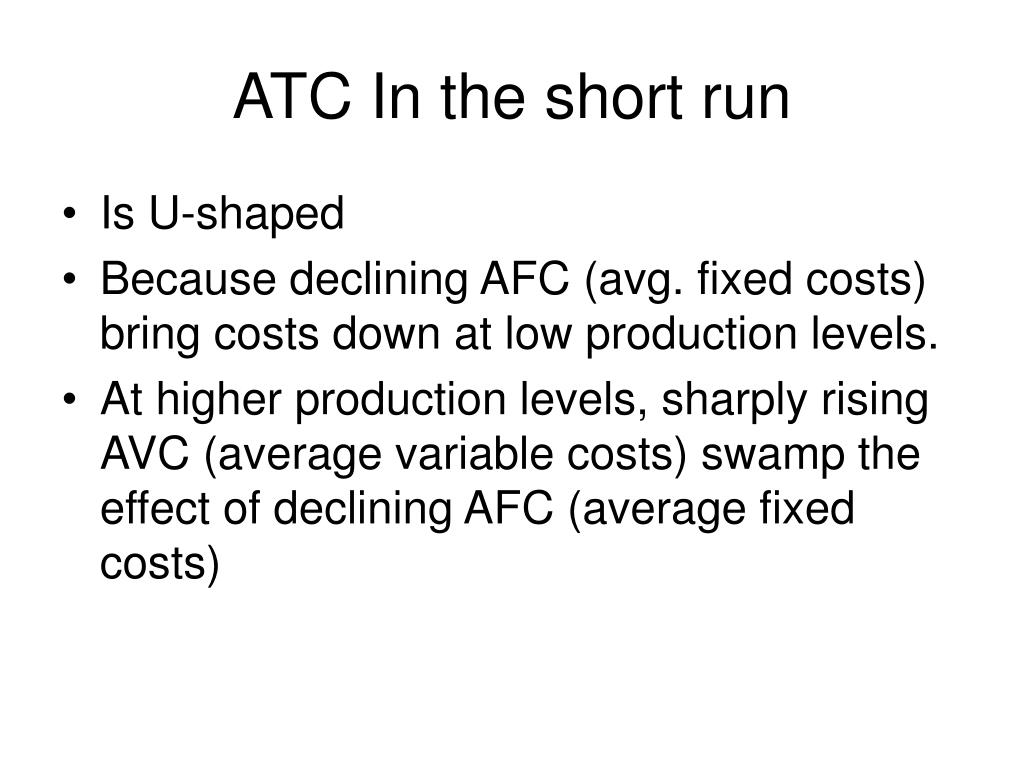 ATC In the short run

• Is U-shaped
• Because declining AFC (avg. fixed costs) bring costs down at low production levels.
• At higher production levels, sharply rising AVC (average variable costs) swamp the effect of declining AFC (average fixed costs)